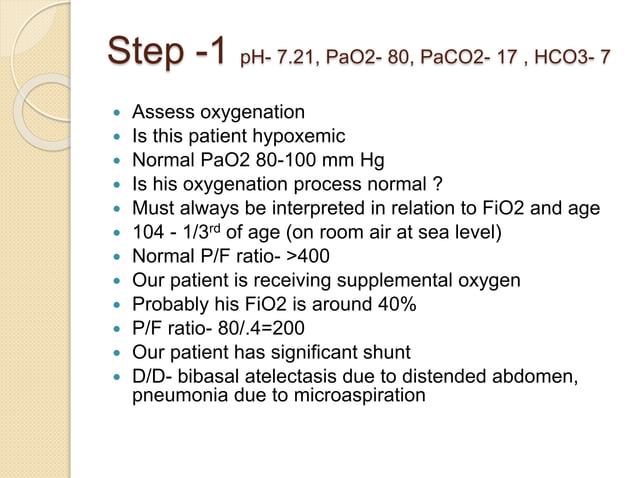 Step -1 pH- 7.21, PaO2- 80, PaCO2- 17 , HCO3- 7

- Assess oxygenation
- Is this patient hypoxemic
- Normal PaO2 80-100 mm Hg
- Is his oxygenation process normal ?
- Must always be interpreted in relation to FiO2 and age
- 104 - 1/3$^{rd}$ of age (on room air at sea level)
- Normal P/F ratio- >400
- Our patient is receiving supplemental oxygen
- Probably his FiO2 is around 40%
- P/F ratio- 80/.4=200
- Our patient has significant shunt
- D/D- bibasal atelectasis due to distended abdomen, pneumonia due to microaspiration